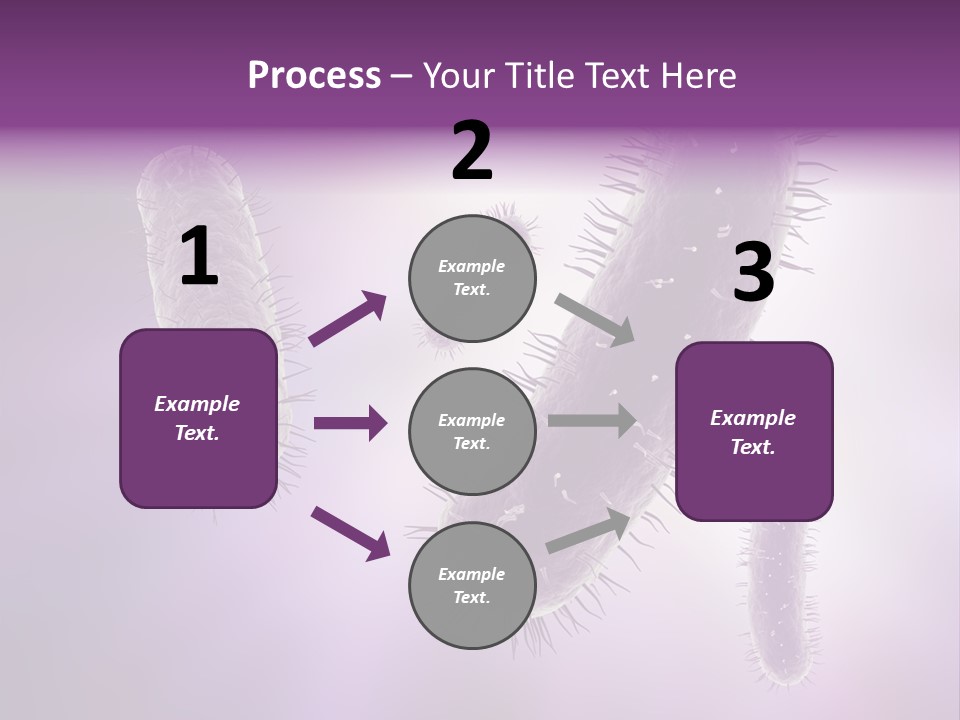 Process – Your Title Text Here

1

Example Text.

2

Example Text.

Example Text.

Example Text.

3

Example Text.